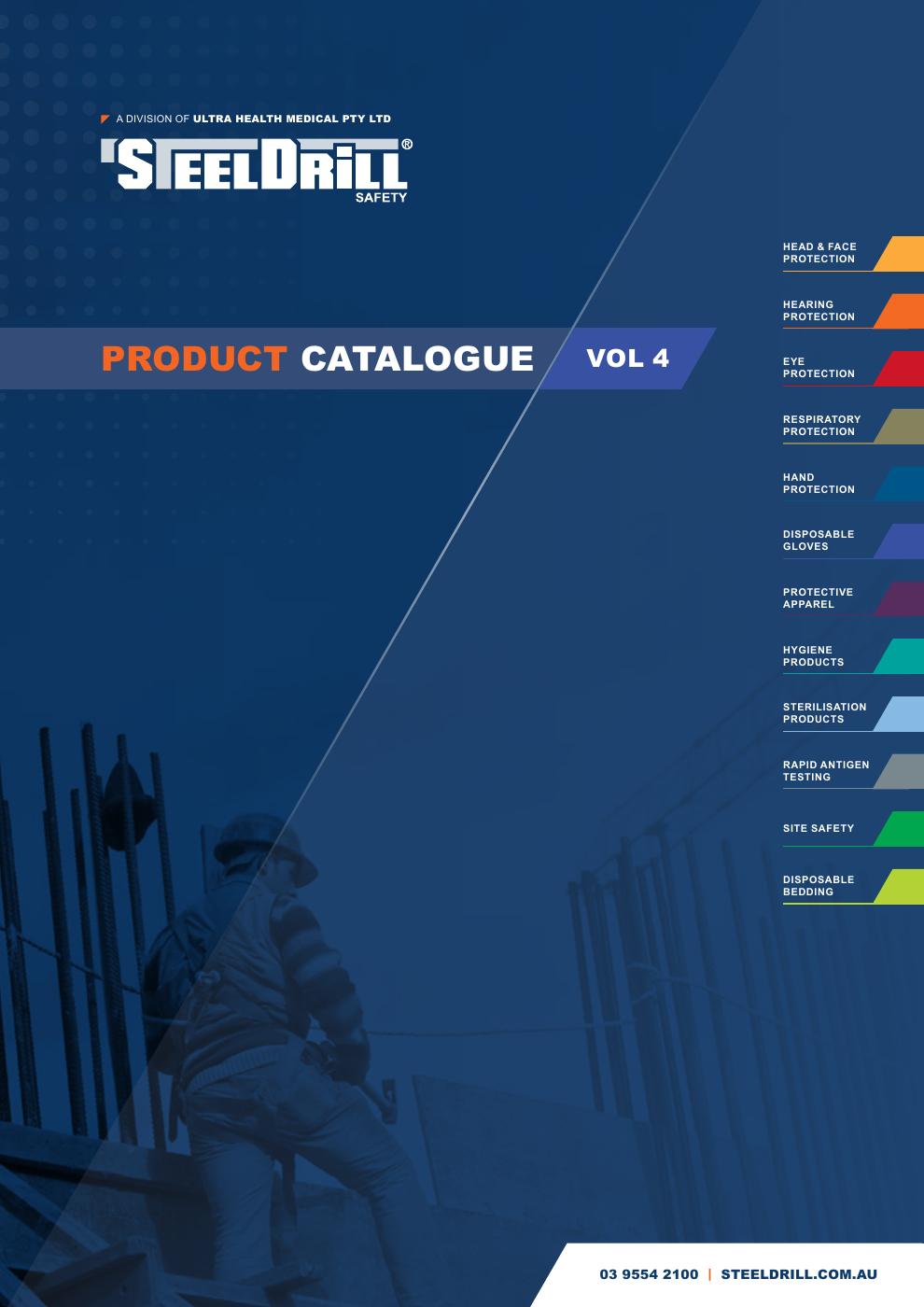 A DIVISION OF ULTRA HEALTH MEDICAL PTY LTD

STEELDRILL®
SAFETY

PRODUCT CATALOGUE VOL 4

HEAD & FACE PROTECTION

HEARING PROTECTION

EYE PROTECTION

RESPIRATORY PROTECTION

HAND PROTECTION

DISPOSABLE GLOVES

PROTECTIVE APPAREL

HYGIENE PRODUCTS

STERILISATION PRODUCTS

RAPID ANTIGEN TESTING

SITE SAFETY

DISPOSABLE BEDDING

03 9554 2100 | STEELDRILL.COM.AU